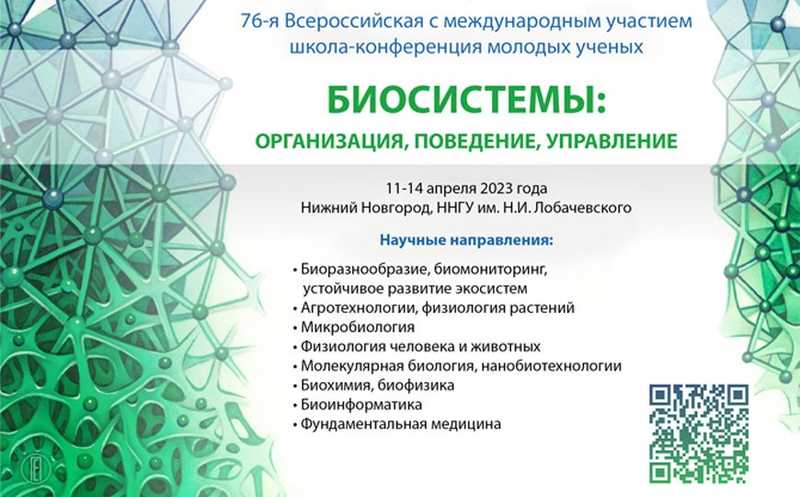 76-я Всероссийская с международным участием школа-конференция молодых ученых

БИОСИСТЕМЫ:
ОРГАНИЗАЦИЯ, ПОВЕДЕНИЕ, УПРАВЛЕНИЕ

11-14 апреля 2023 года
Нижний Новгород, ННГУ им. Н.И. Лобачевского

Научные направления:

• Биоразнообразие, биомониторинг, устойчивое развитие экосистем
• Агротехнологии, физиология растений
• Микробиология
• Физиология человека и животных
• Молекулярная биология, нанобиотехнологии
• Биохимия, биофизика
• Биоинформатика
• Фундаментальная медицина